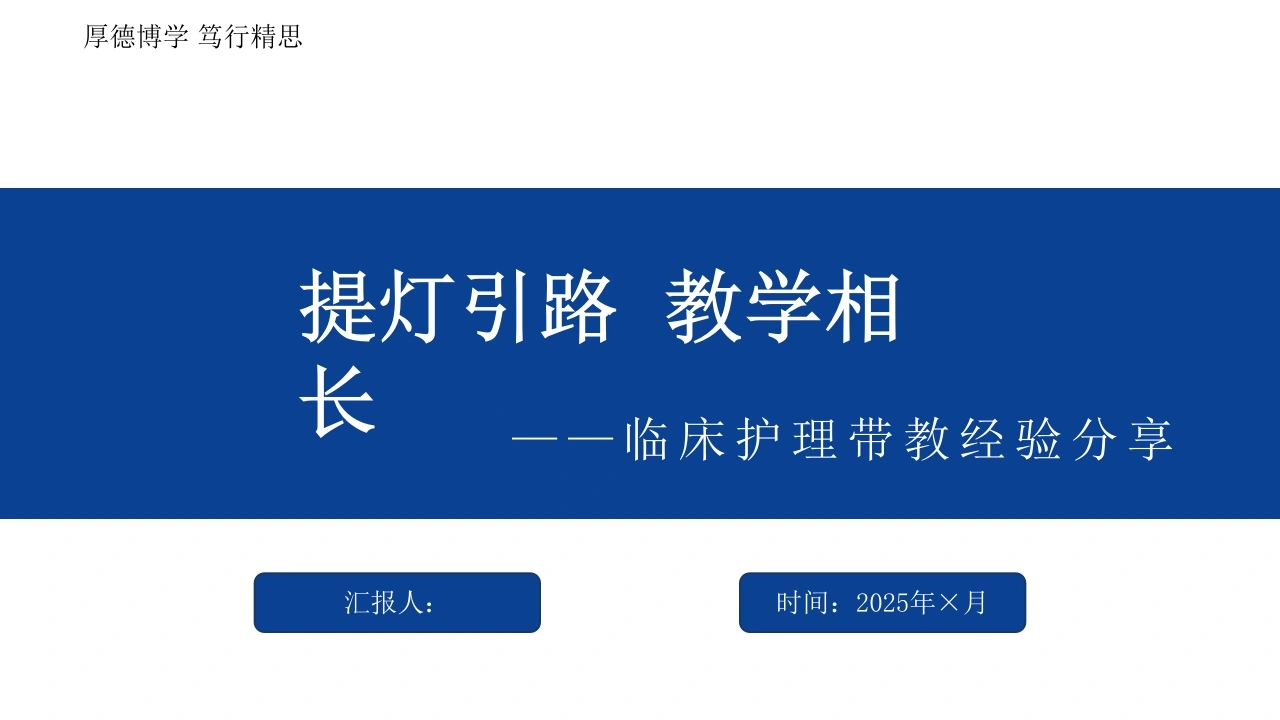 厚德博学 笃行精思

提灯引路 教学相长

——临床护理带教经验分享

汇报人：

时间：2025年×月